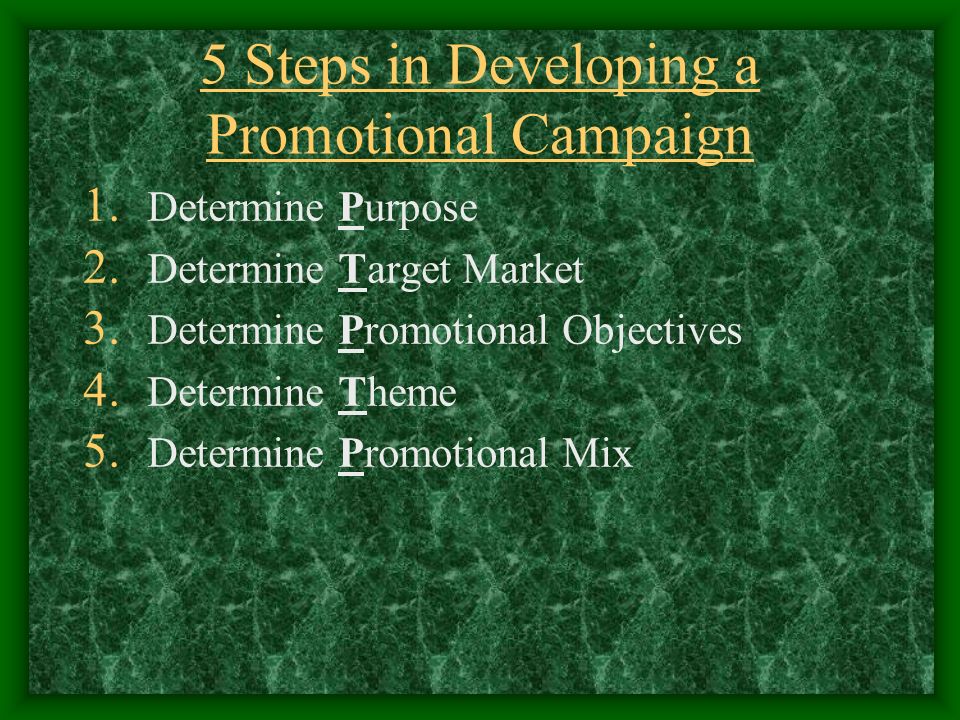 5 Steps in Developing a Promotional Campaign

1. Determine Purpose
2. Determine Target Market
3. Determine Promotional Objectives
4. Determine Theme
5. Determine Promotional Mix